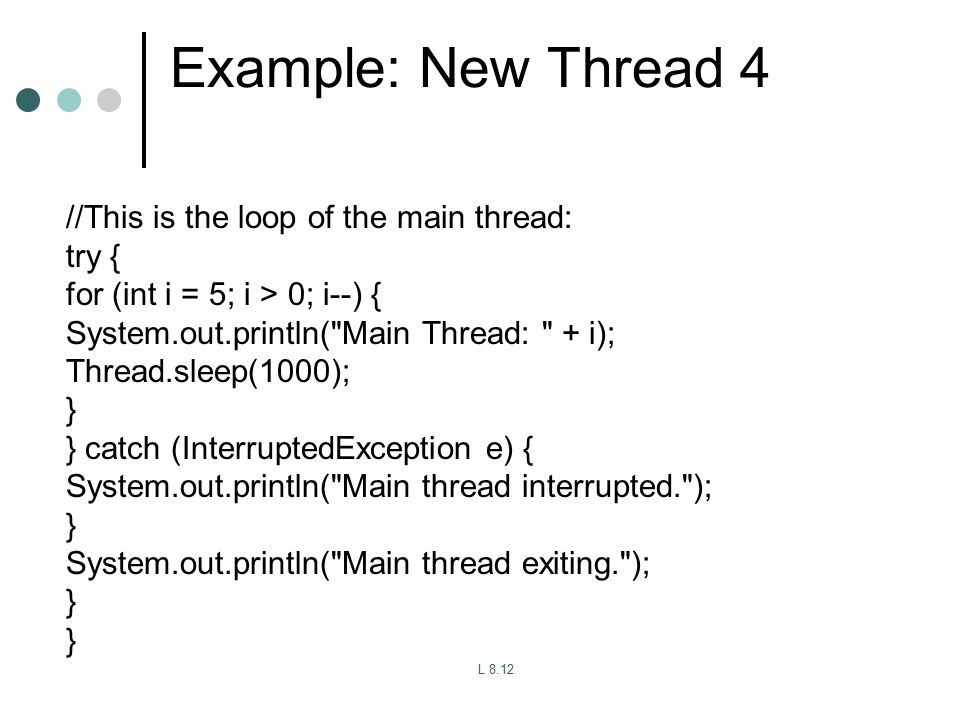 Example: New Thread 4

//This is the loop of the main thread:
try {
for (int i = 5; i > 0; i--) {
System.out.println("Main Thread: " + i);
Thread.sleep(1000);
}
} catch (InterruptedException e) {
System.out.println("Main thread interrupted.");
}
System.out.println("Main thread exiting.");
}
}

L 8.12